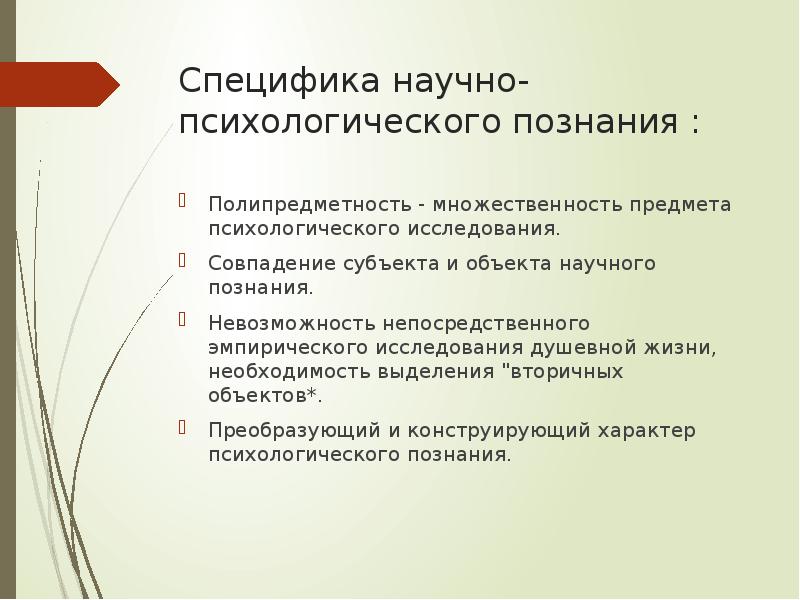 Специфика научно-психологического познания :

Полипредметность - множественность предмета психологического исследования.

Совпадение субъекта и объекта научного познания.

Невозможность непосредственного эмпирического исследования душевной жизни, необходимость выделения "вторичных объектов*.

Преобразующий и конструирующий характер психологического познания.